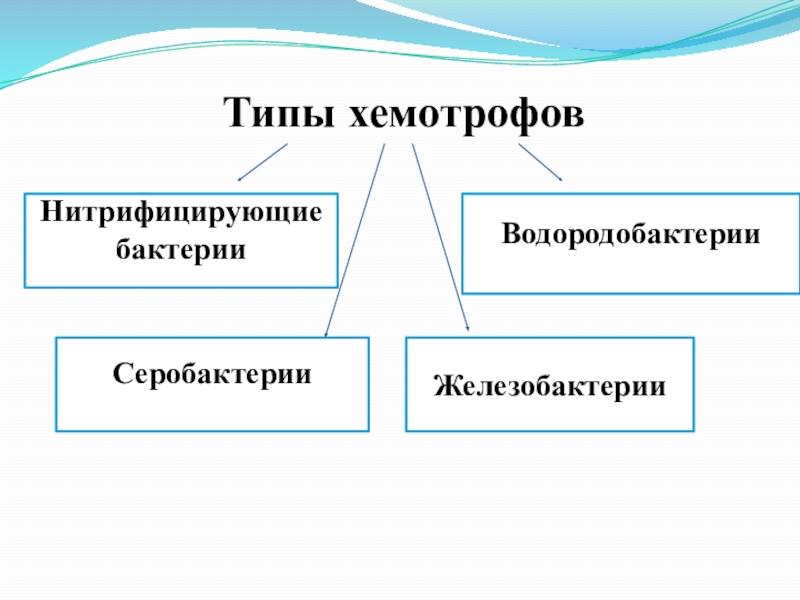 Типы хемотрофов

Нитрифицирующие бактерии

Водородобактерии

Серобактерии

Железобактерии